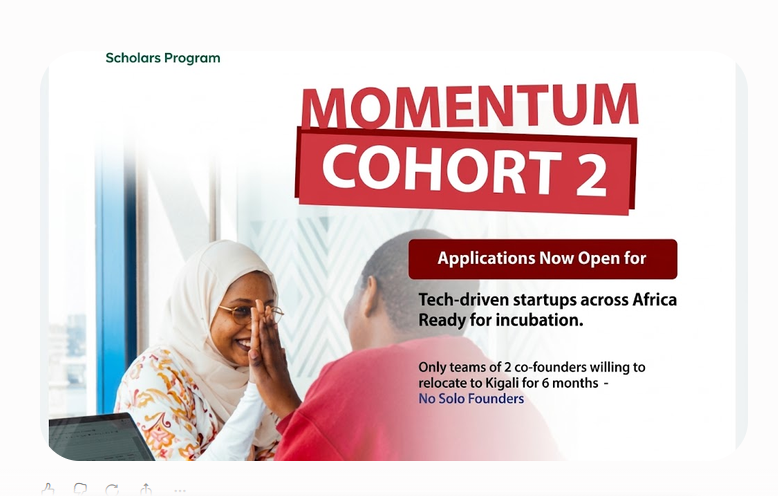 Scholars Program

MOMENTUM
COHORT 2

Applications Now Open for

Tech-driven startups across Africa Ready for incubation.

Only teams of 2 co-founders willing to relocate to Kigali for 6 months -
No Solo Founders